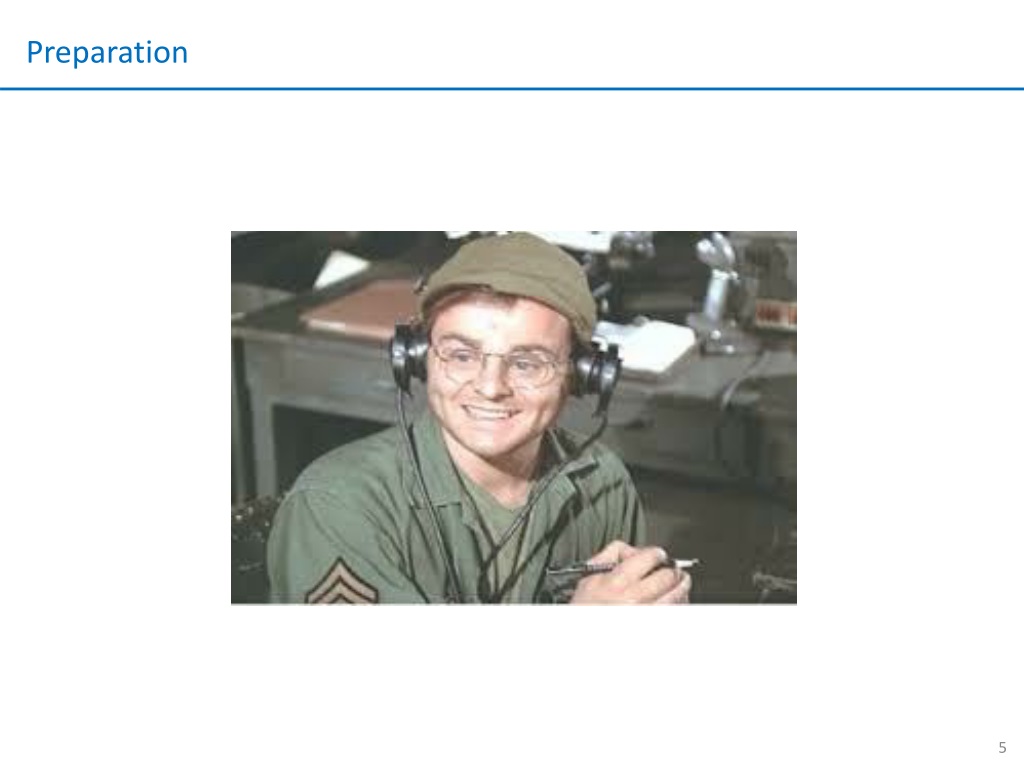 Preparation

5